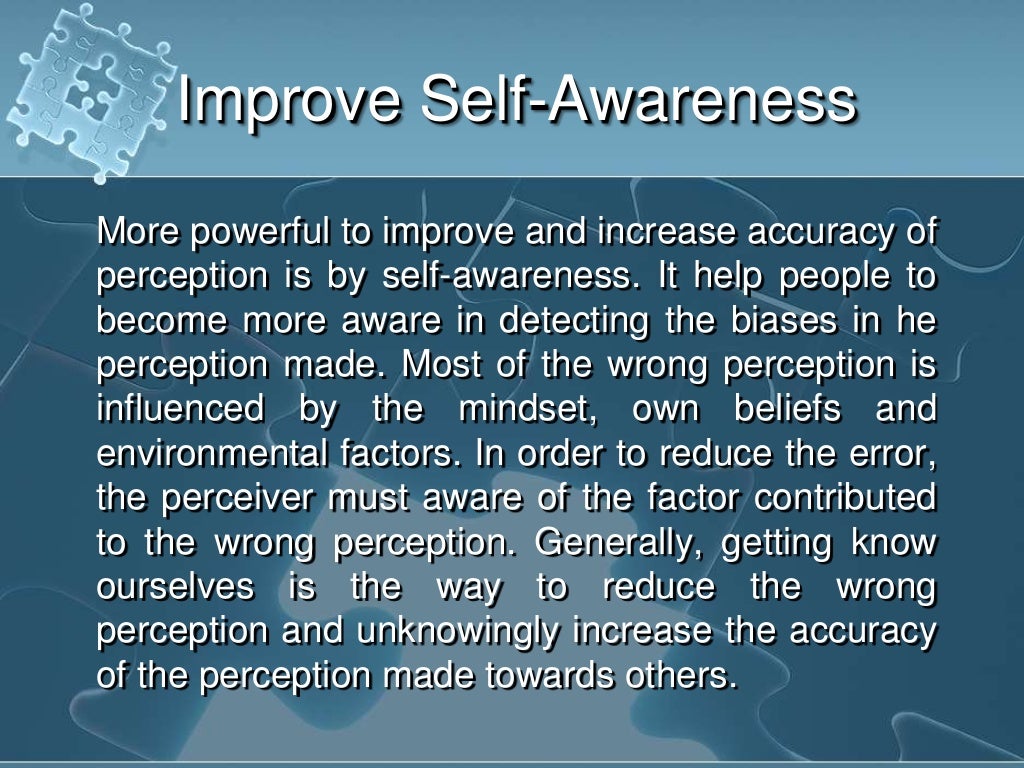 Improve Self-Awareness

More powerful to improve and increase accuracy of perception is by self-awareness. It help people to become more aware in detecting the biases in he perception made. Most of the wrong perception is influenced by the mindset, own beliefs and environmental factors. In order to reduce the error, the perceiver must aware of the factor contributed to the wrong perception. Generally, getting know ourselves is the way to reduce the wrong perception and unknowingly increase the accuracy of the perception made towards others.